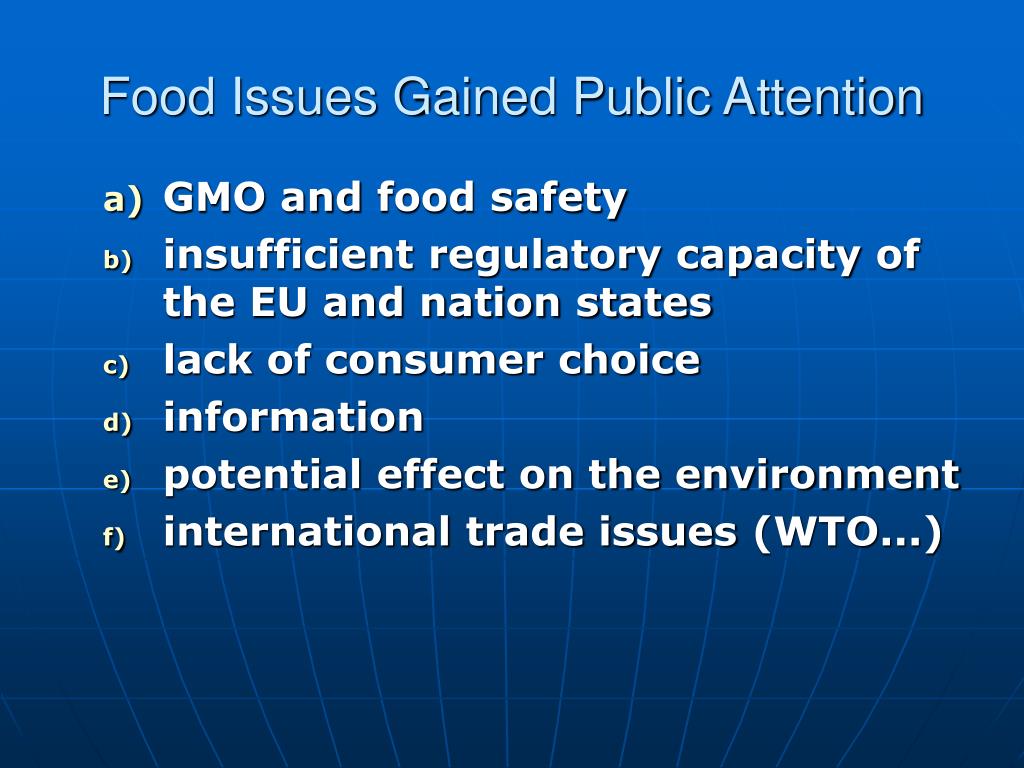 Food Issues Gained Public Attention

a) GMO and food safety
b) insufficient regulatory capacity of the EU and nation states
c) lack of consumer choice
d) information
e) potential effect on the environment
f) international trade issues (WTO…)